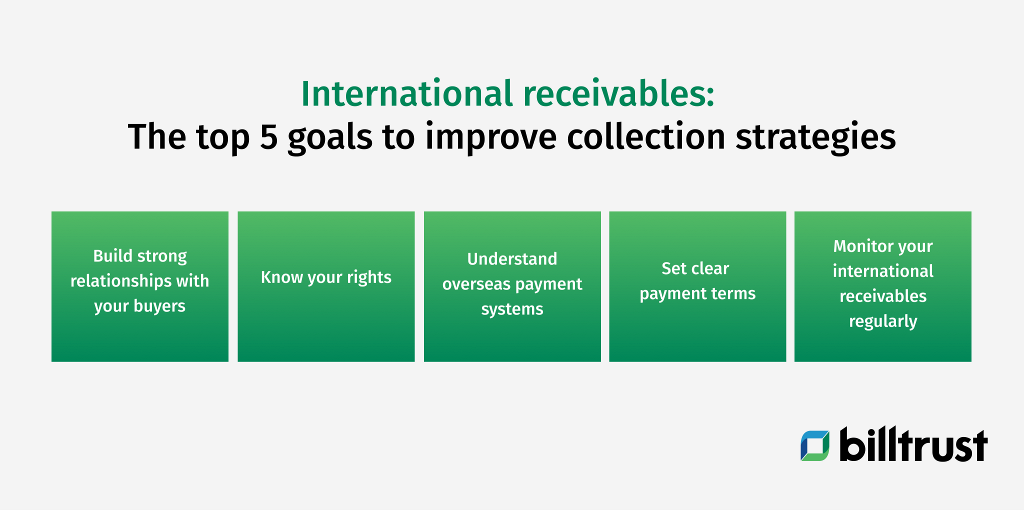 International receivables:
The top 5 goals to improve collection strategies

Build strong relationships with your buyers

Know your rights

Understand overseas payment systems

Set clear payment terms

Monitor your international receivables regularly

billtrust